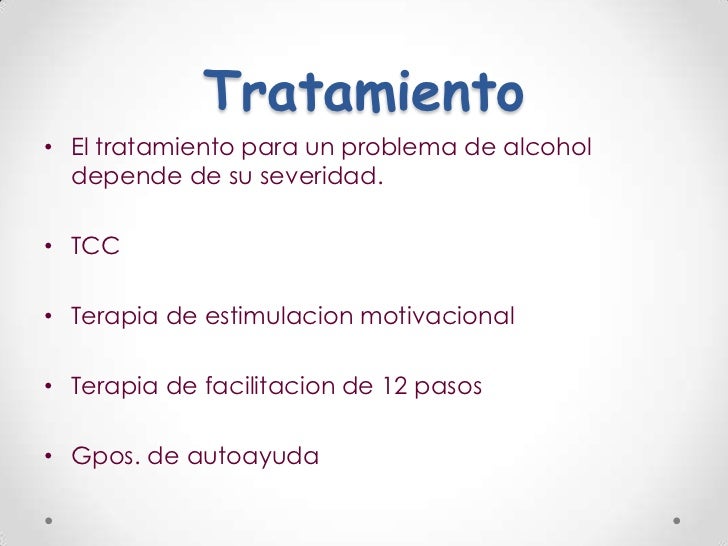 Tratamiento

• El tratamiento para un problema de alcohol depende de su severidad.

• TCC

• Terapia de estimulacion motivacional

• Terapia de facilitacion de 12 pasos

• Gpos. de autoayuda